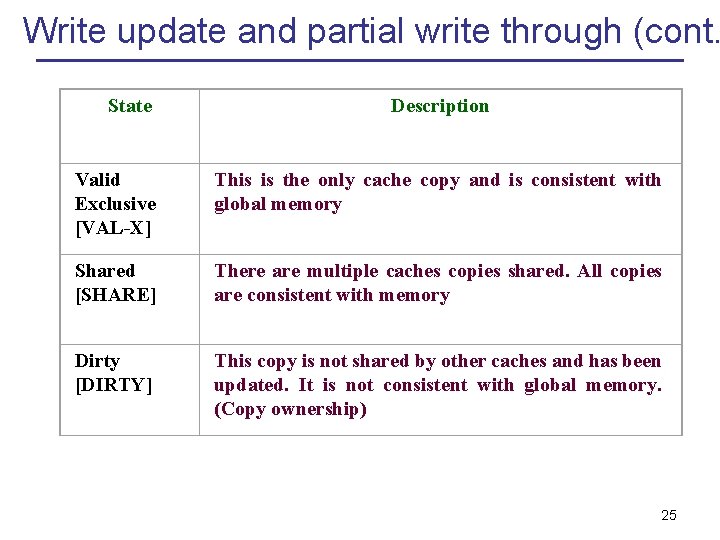 Write update and partial write through (cont.

| State | Description |
|---|---|
| Valid Exclusive [VAL-X] | This is the only cache copy and is consistent with global memory |
| Shared [SHARE] | There are multiple caches copies shared. All copies are consistent with memory |
| Dirty [DIRTY] | This copy is not shared by other caches and has been updated. It is not consistent with global memory. (Copy ownership) |

25